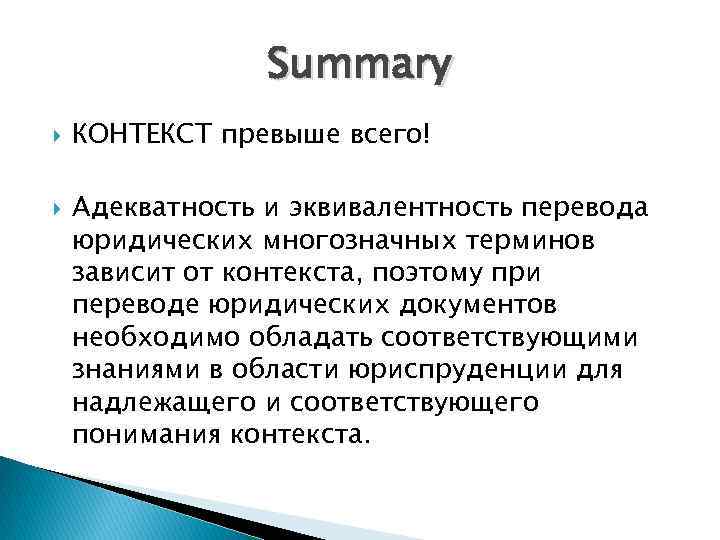 Summary

КОНТЕКСТ превыше всего!

Адекватность и эквивалентность перевода юридических многозначных терминов зависит от контекста, поэтому при переводе юридических документов необходимо обладать соответствующими знаниями в области юриспруденции для надлежащего и соответствующего понимания контекста.